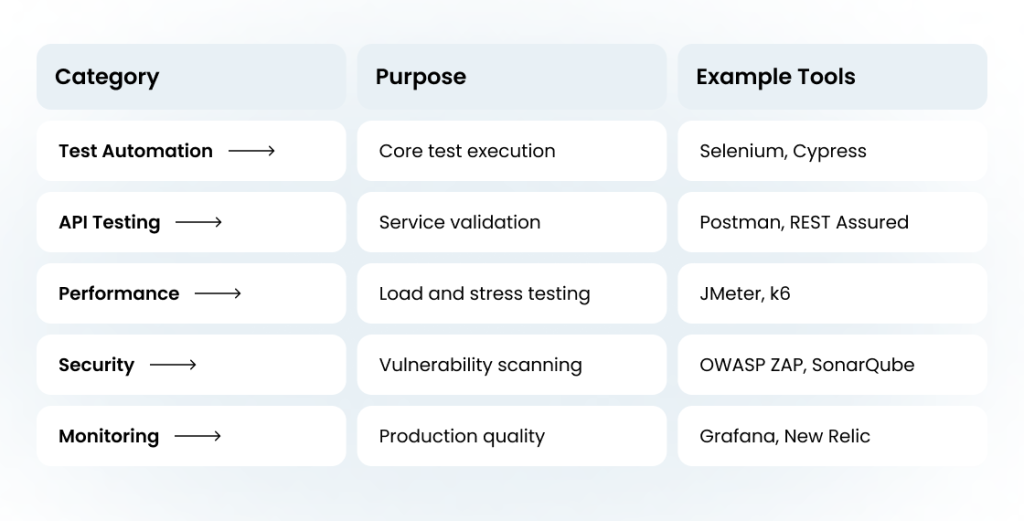 | Category | Purpose | Example Tools |
|---|---|---|
| Test Automation ⟶ | Core test execution | Selenium, Cypress |
| API Testing ⟶ | Service validation | Postman, REST Assured |
| Performance ⟶ | Load and stress testing | JMeter, k6 |
| Security ⟶ | Vulnerability scanning | OWASP ZAP, SonarQube |
| Monitoring ⟶ | Production quality | Grafana, New Relic |